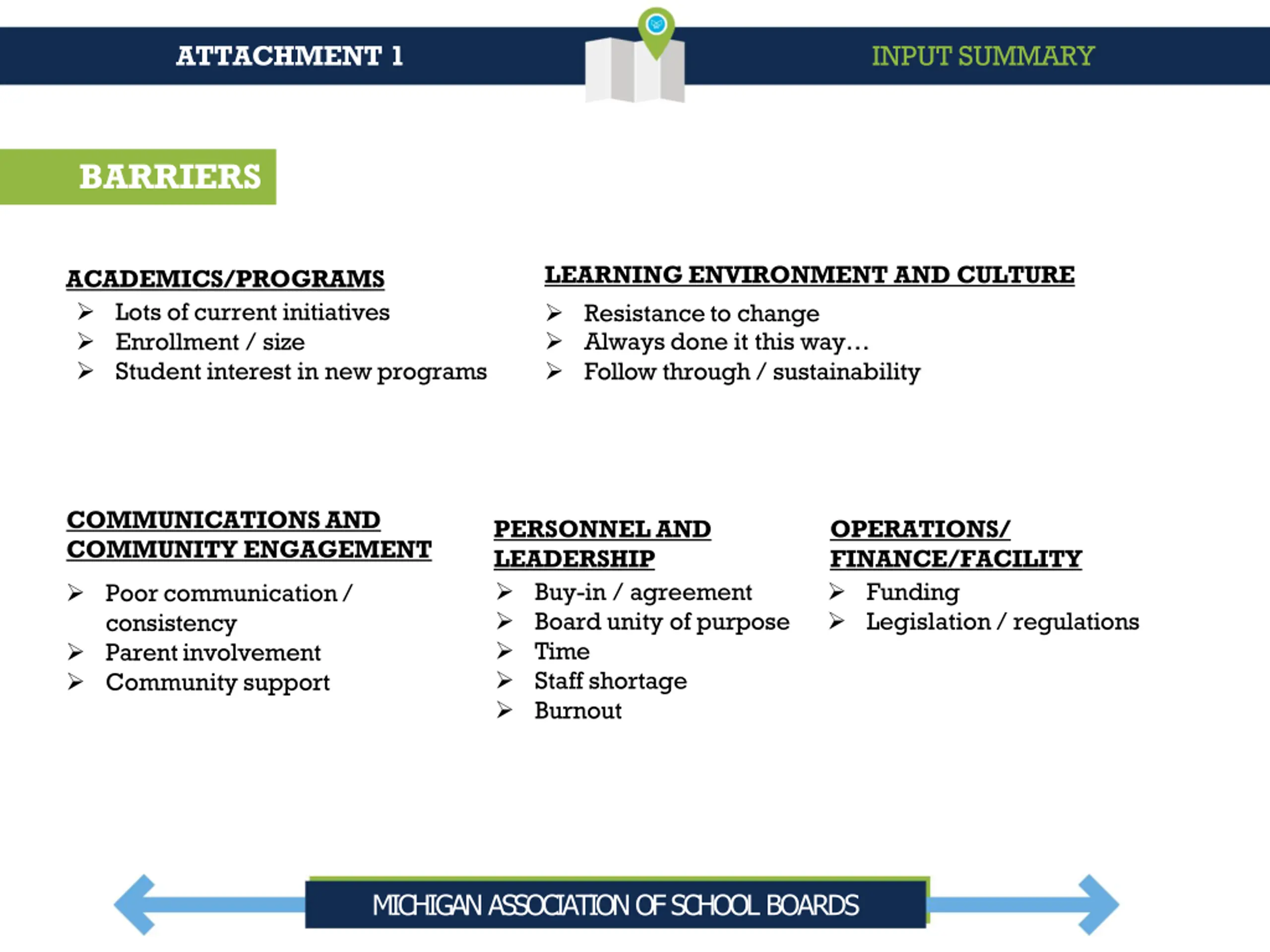 ATTACHMENT 1

INPUT SUMMARY

BARRIERS

ACADEMICS/PROGRAMS
➢ Lots of current initiatives
➢ Enrollment / size
➢ Student interest in new programs

LEARNING ENVIRONMENT AND CULTURE
➢ Resistance to change
➢ Always done it this way…
➢ Follow through / sustainability

COMMUNICATIONS AND COMMUNITY ENGAGEMENT
➢ Poor communication / consistency
➢ Parent involvement
➢ Community support

PERSONNEL AND LEADERSHIP
➢ Buy-in / agreement
➢ Board unity of purpose
➢ Time
➢ Staff shortage
➢ Burnout

OPERATIONS/ FINANCE/FACILITY
➢ Funding
➢ Legislation / regulations

MICHIGAN ASSOCIATION OF SCHOOL BOARDS